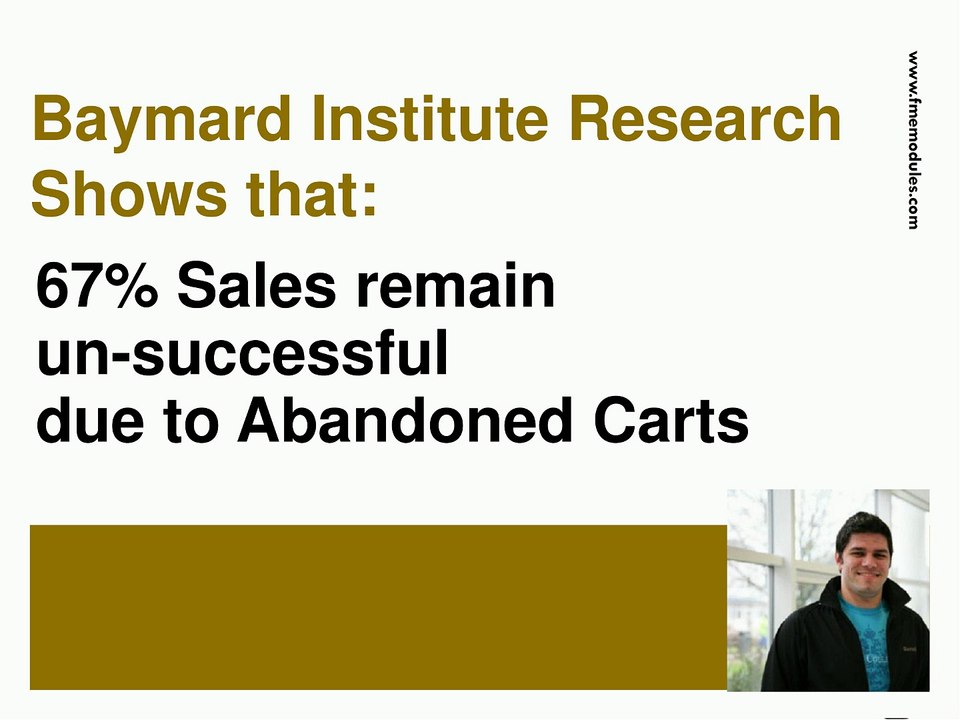 Baymard Institute Research Shows that:

67% Sales remain un-successful due to Abandoned Carts

www.fmemodules.com